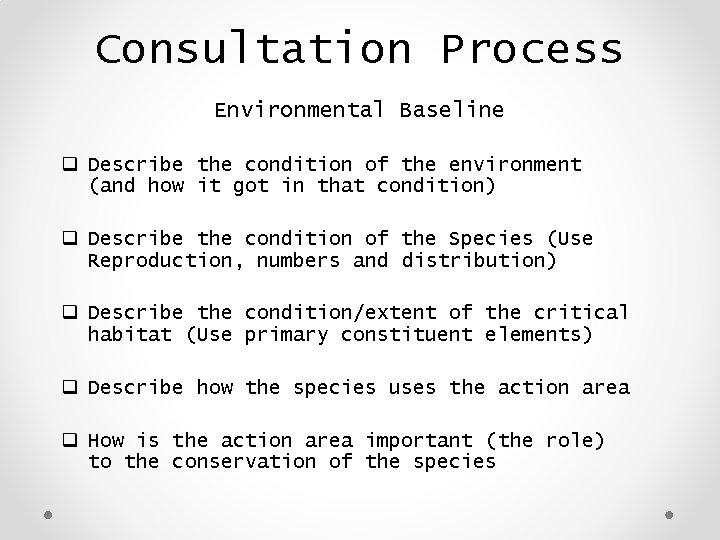 Consultation Process

Environmental Baseline

❑ Describe the condition of the environment (and how it got in that condition)

❑ Describe the condition of the Species (Use Reproduction, numbers and distribution)

❑ Describe the condition/extent of the critical habitat (Use primary constituent elements)

❑ Describe how the species uses the action area

❑ How is the action area important (the role) to the conservation of the species